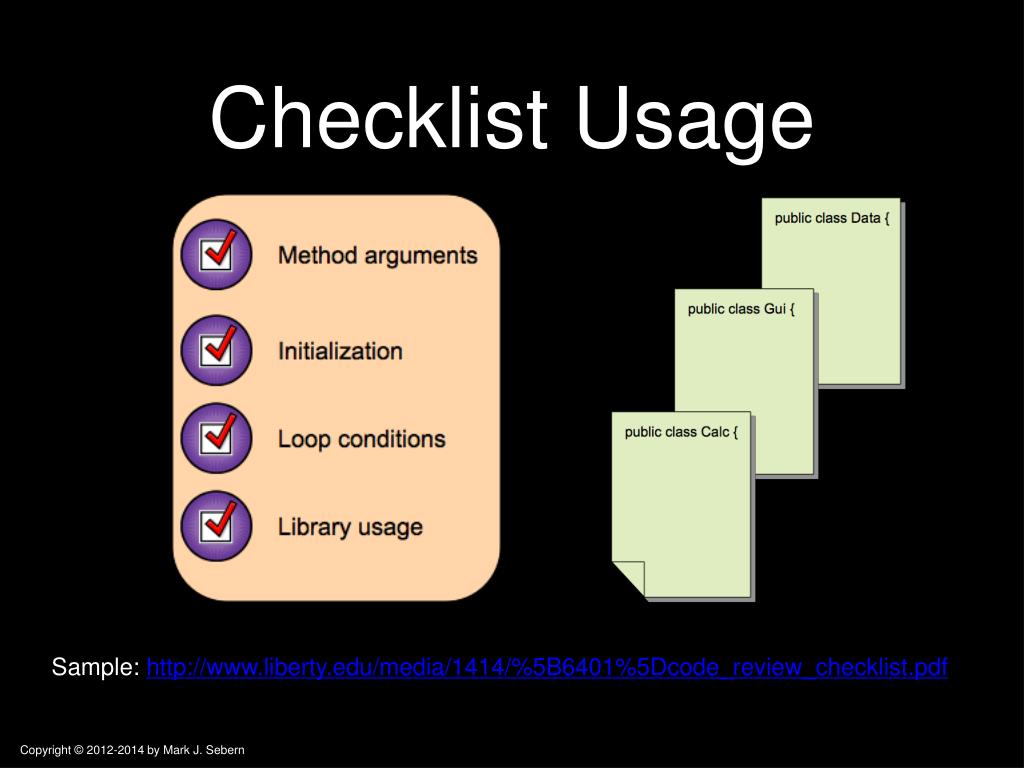 Checklist Usage

Method arguments

Initialization

Loop conditions

Library usage

public class Data {

public class Gui {

public class Calc {

Sample: http://www.liberty.edu/media/1414/%5B6401%5Dcode_review_checklist.pdf

Copyright © 2012-2014 by Mark J. Sebern